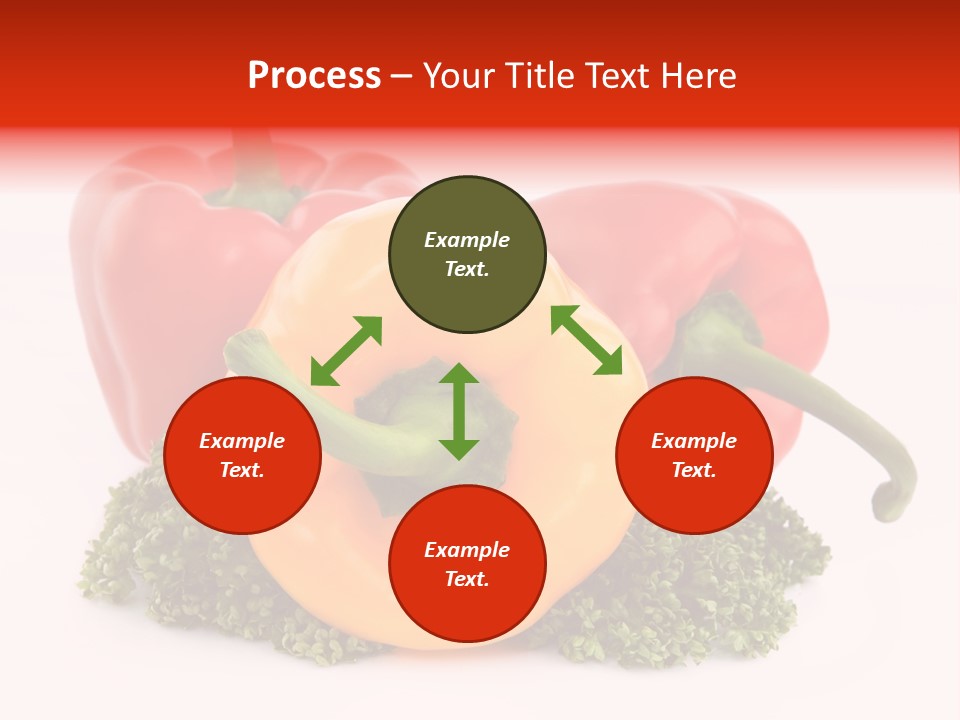 Process – Your Title Text Here

Example Text.

Example Text.

Example Text.

Example Text.